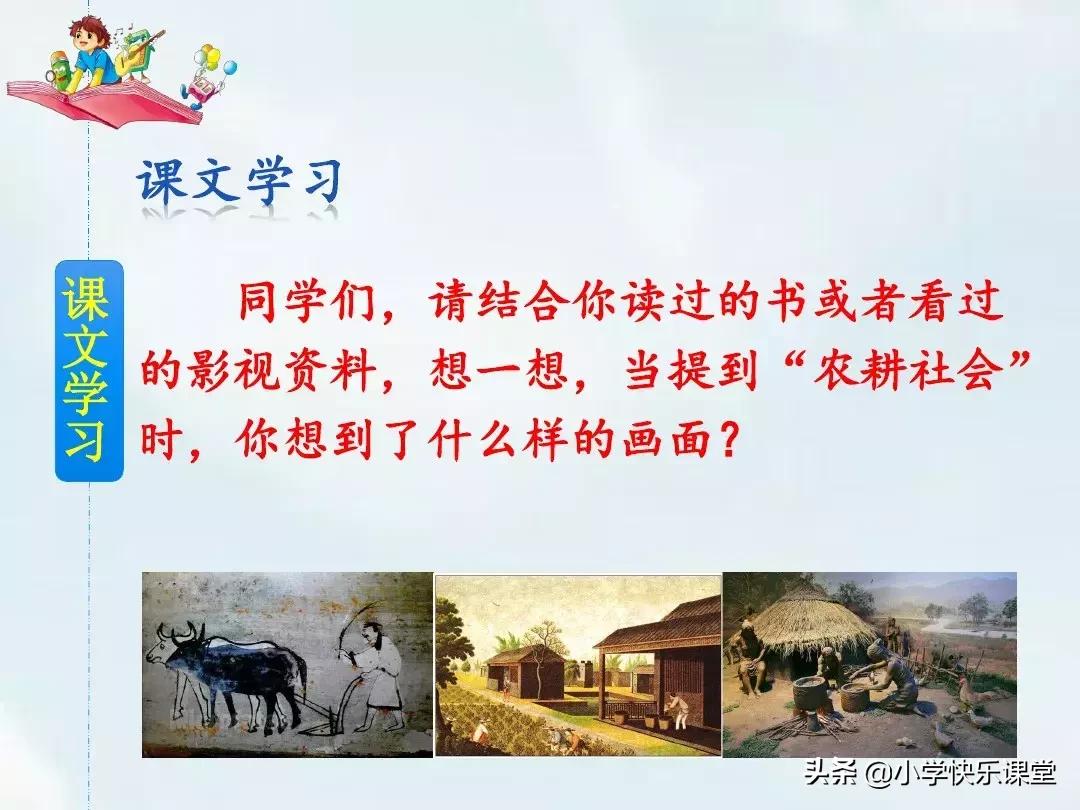 课文学习

课文学习

同学们，请结合你读过的书或者看过的影视资料，想一想，当提到“农耕社会”时，你想到了什么样的画面？

头条 @小学快乐课堂